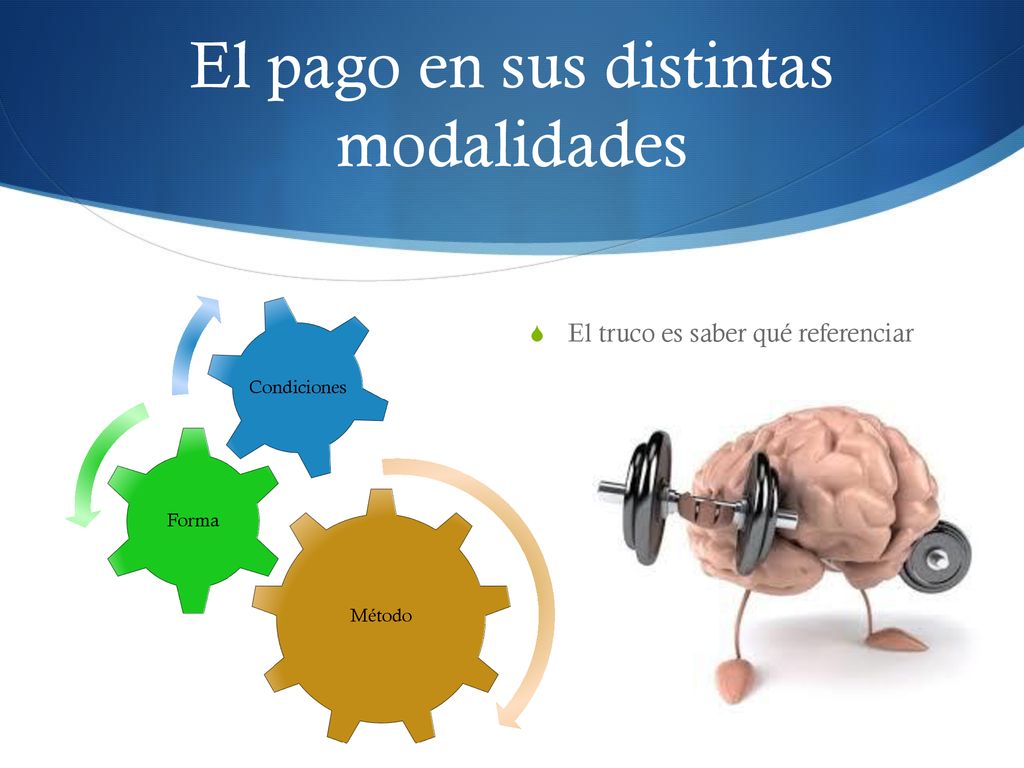 El pago en sus distintas modalidades

Condiciones

Forma

Método

El truco es saber qué referenciar